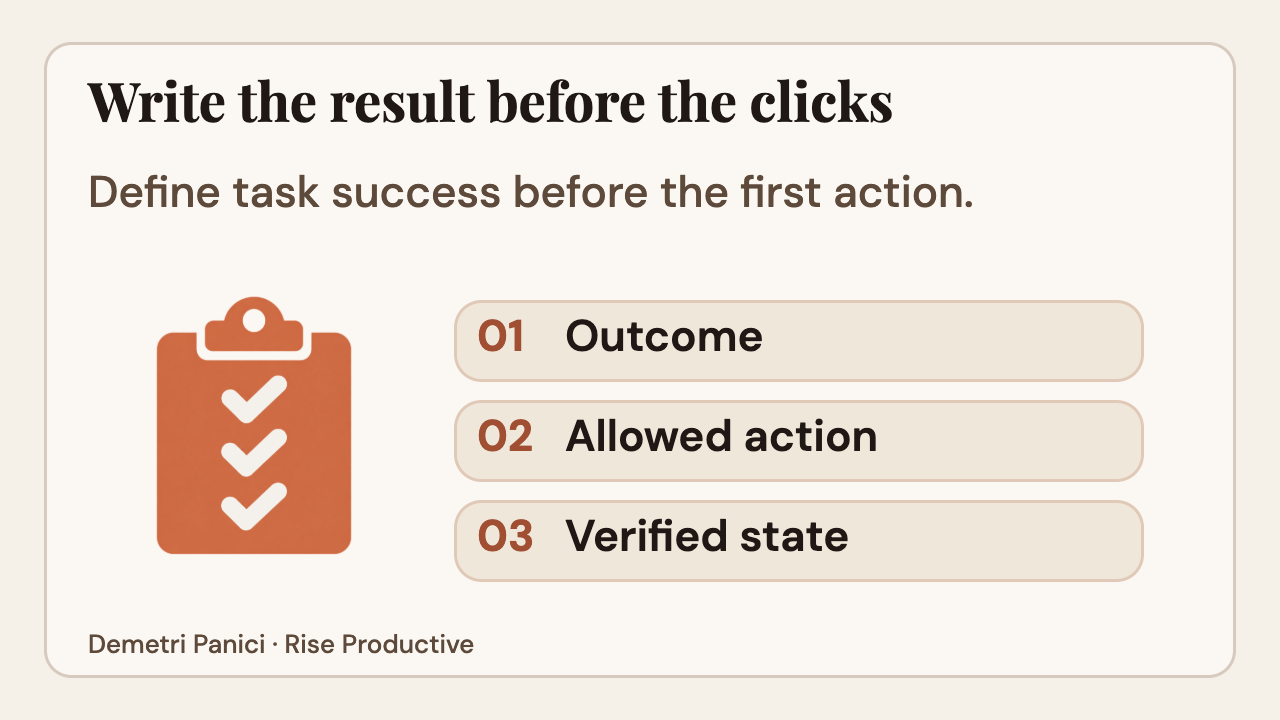 Write the result before the clicks

Define task success before the first action.

01 Outcome

02 Allowed action

03 Verified state

Demetri Panici · Rise Productive